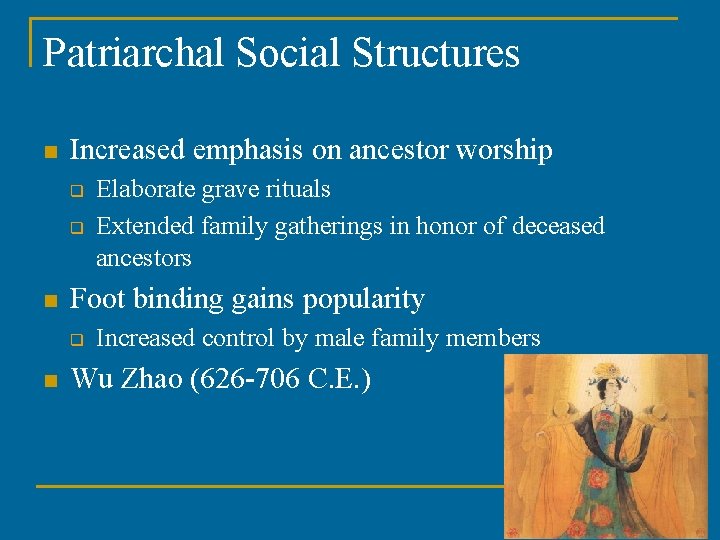 Patriarchal Social Structures

- Increased emphasis on ancestor worship
  - Elaborate grave rituals
  - Extended family gatherings in honor of deceased ancestors
- Foot binding gains popularity
  - Increased control by male family members
- Wu Zhao (626-706 C.E.)